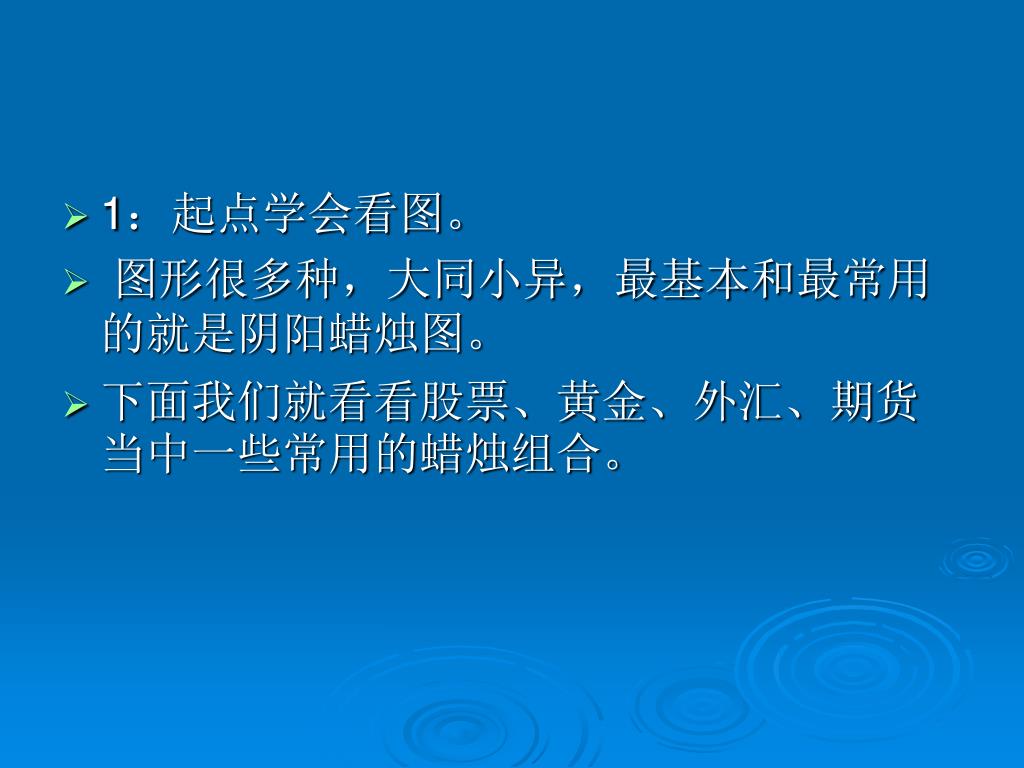 1：起点学会看图。

图形很多种，大同小异，最基本和最常用的就是阴阳蜡烛图。

下面我们就看看股票、黄金、外汇、期货当中一些常用的蜡烛组合。